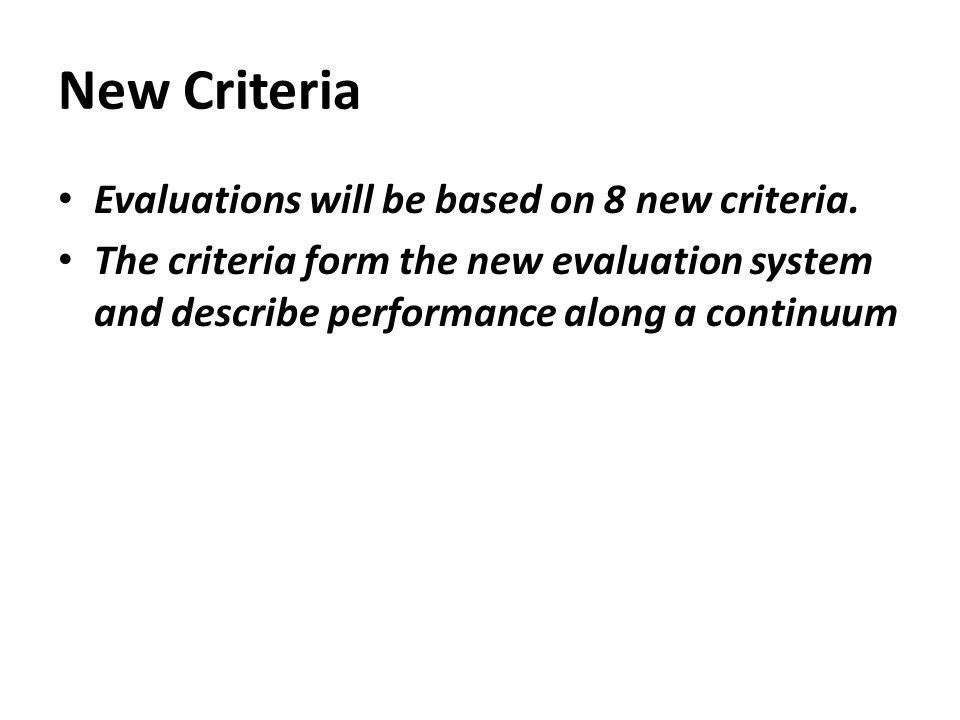 New Criteria

• Evaluations will be based on 8 new criteria.
• The criteria form the new evaluation system and describe performance along a continuum